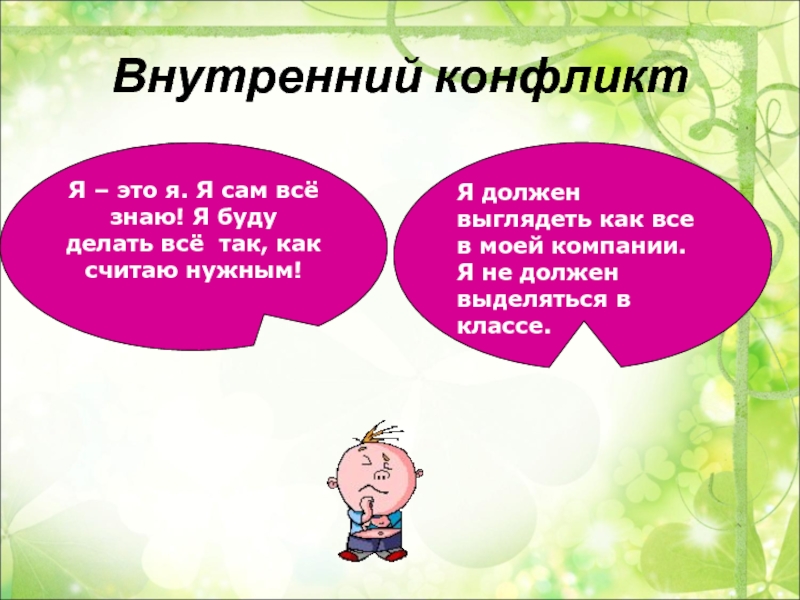 Внутренний конфликт

Я – это я. Я сам всё знаю! Я буду делать всё так, как считаю нужным!

Я должен выглядеть как все в моей компании. Я не должен выделяться в классе.